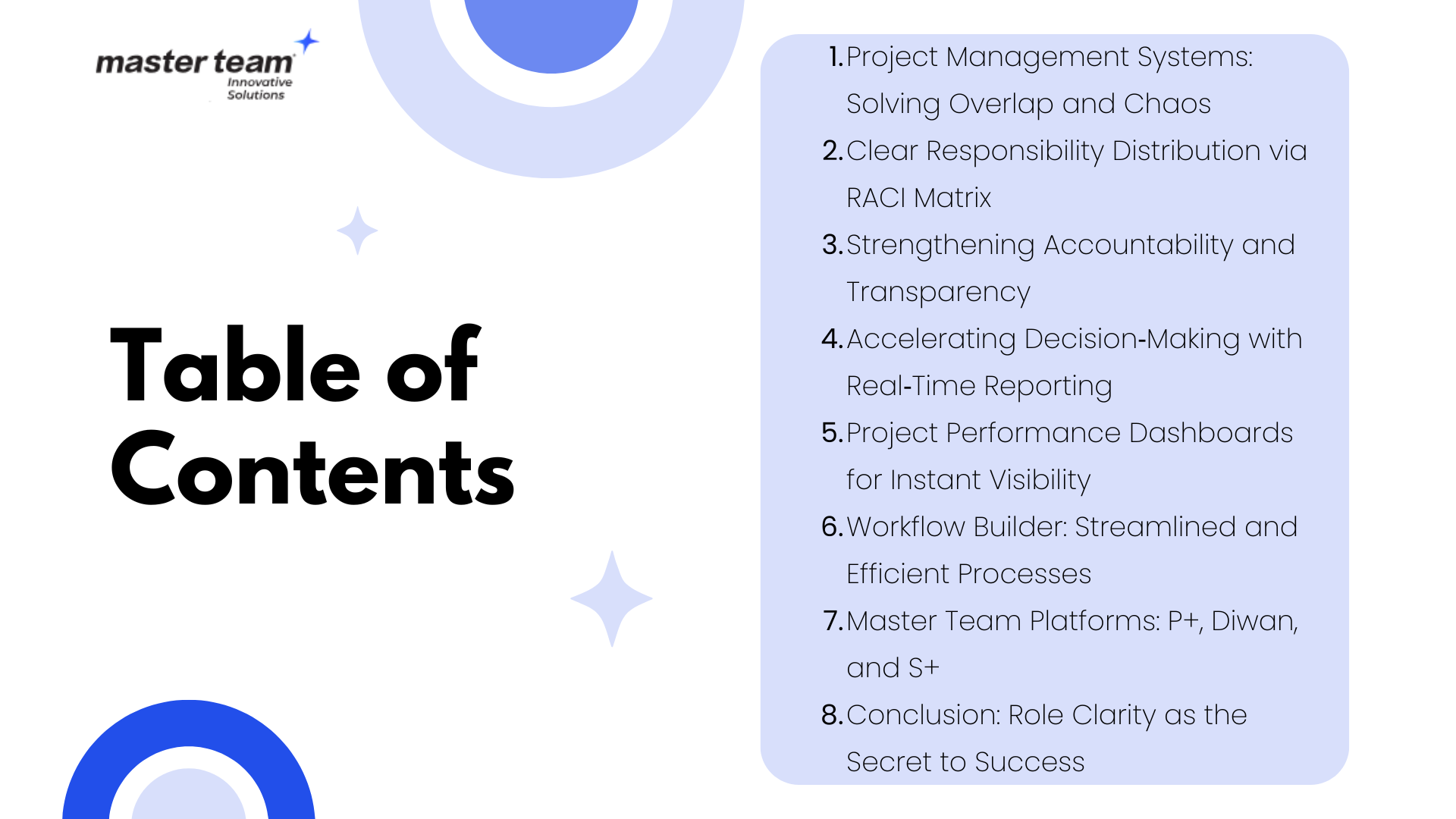 master team
Innovative Solutions

Table of Contents

1. Project Management Systems: Solving Overlap and Chaos
2. Clear Responsibility Distribution via RACI Matrix
3. Strengthening Accountability and Transparency
4. Accelerating Decision-Making with Real-Time Reporting
5. Project Performance Dashboards for Instant Visibility
6. Workflow Builder: Streamlined and Efficient Processes
7. Master Team Platforms: P+, Diwan, and S+
8. Conclusion: Role Clarity as the Secret to Success